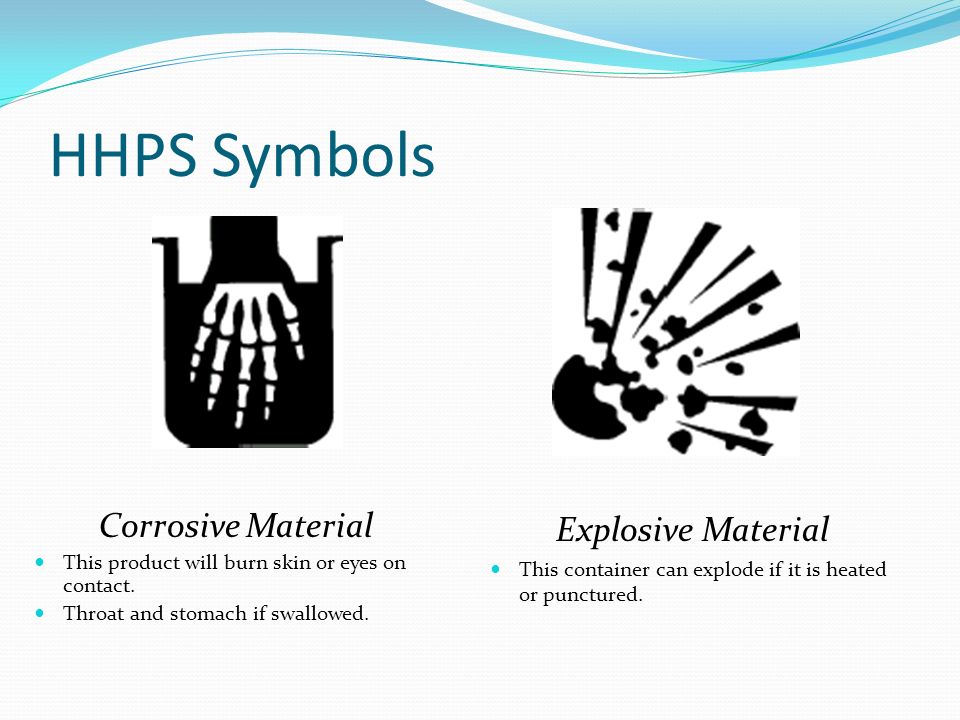 HHPS Symbols

Corrosive Material

- This product will burn skin or eyes on contact.
- Throat and stomach if swallowed.

Explosive Material

- This container can explode if it is heated or punctured.